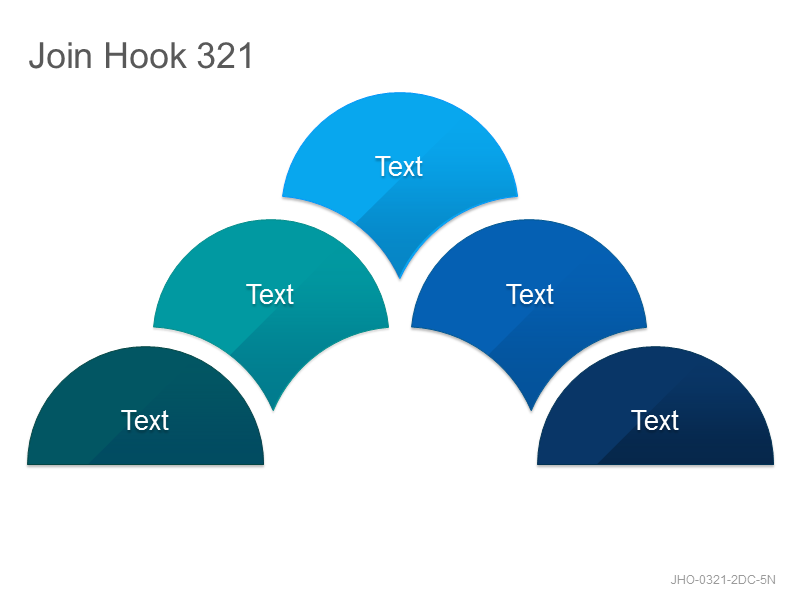 Join Hook 321

Text

Text

Text

Text

Text

JHO-0321-2DC-5N